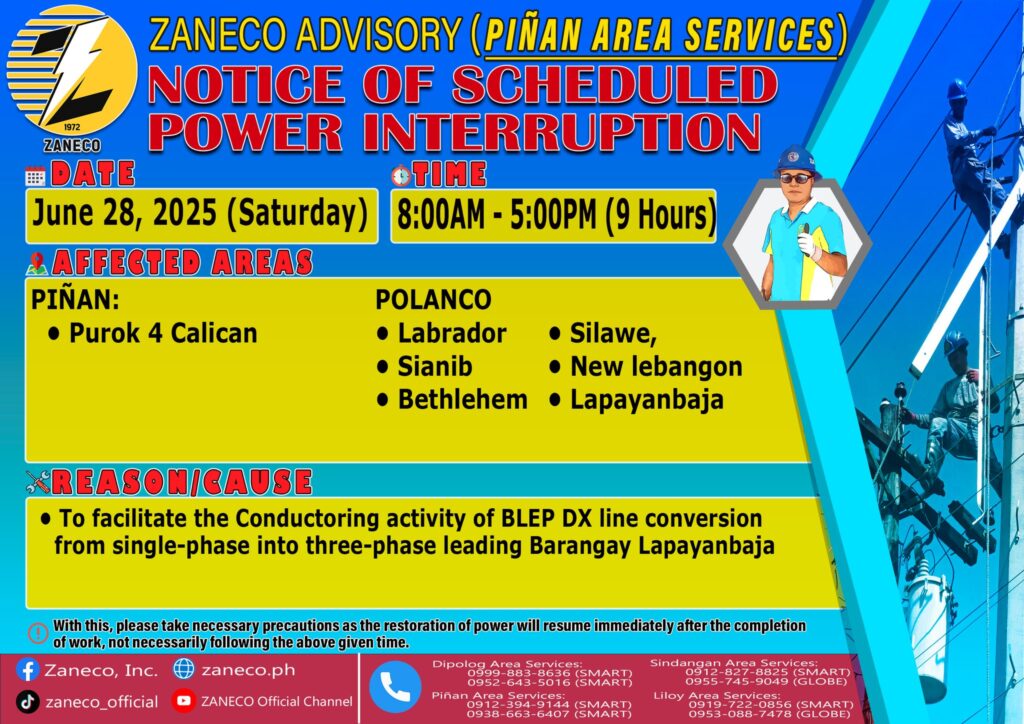 1972
ZANECO

ZANECO ADVISORY (PIÑAN AREA SERVICES)

NOTICE OF SCHEDULED POWER INTERRUPTION

DATE
June 28, 2025 (Saturday)

TIME
8:00AM - 5:00PM (9 Hours)

AFFECTED AREAS

PIÑAN:
• Purok 4 Calican

POLANCO
• Labrador
• Sianib
• Bethlehem
• Silawe,
• New lebangon
• Lapayanbaja

REASON/CAUSE
• To facilitate the Conductoring activity of BLEP DX line conversion from single-phase into three-phase leading Barangay Lapayanbaja

With this, please take necessary precautions as the restoration of power will resume immediately after the completion of work, not necessarily following the above given time.

Zaneco, Inc.
zaneco.ph
zaneco_official
ZANECO Official Channel

Dipolog Area Services:
0999-883-8636 (SMART)
0952-643-5016 (SMART)
Piñan Area Services:
0912-394-9144 (SMART)
0938-663-6407 (SMART)
Sindangan Area Services:
0912-827-8825 (SMART)
0955-745-9049 (GLOBE)
Liloy Area Services:
0919-722-0856 (SMART)
0953-088-7478 (GLOBE)